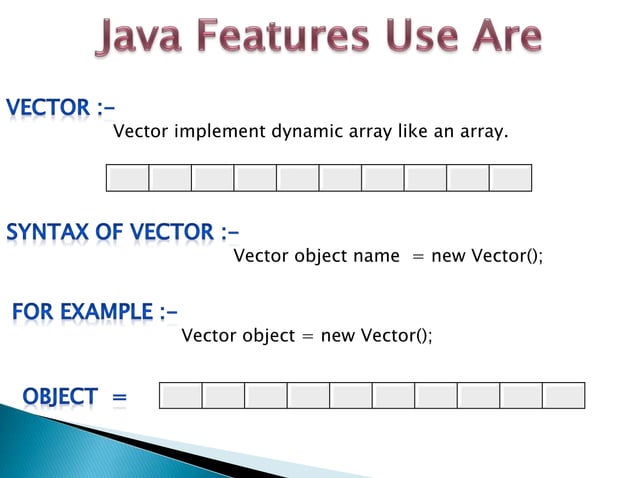 Java Features Use Are

VECTOR :-

Vector implement dynamic array like an array.

SYNTAX OF VECTOR :-

Vector object name = new Vector();

FOR EXAMPLE :-

Vector object = new Vector();

OBJECT =